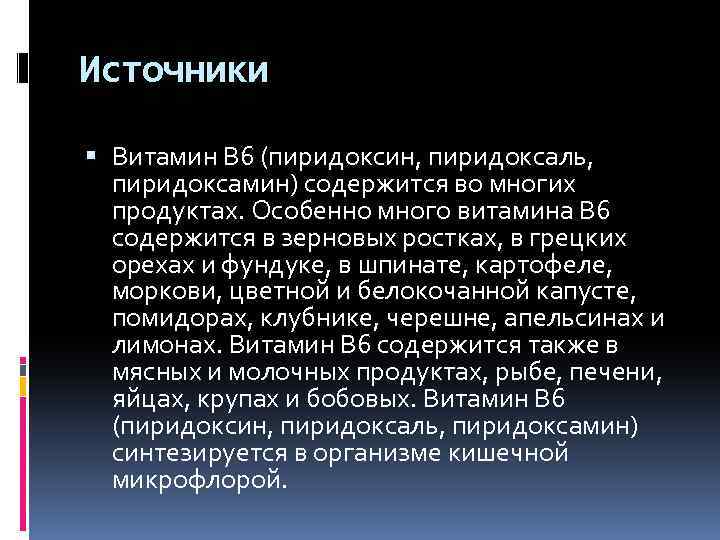 Источники

Витамин В6 (пиридоксин, пиридоксаль, пиридоксамин) содержится во многих продуктах. Особенно много витамина В6 содержится в зерновых ростках, в грецких орехах и фундуке, в шпинате, картофеле, моркови, цветной и белокочанной капусте, помидорах, клубнике, черешне, апельсинах и лимонах. Витамин В6 содержится также в мясных и молочных продуктах, рыбе, печени, яйцах, крупах и бобовых. Витамин В6 (пиридоксин, пиридоксаль, пиридоксамин) синтезируется в организме кишечной микрофлорой.